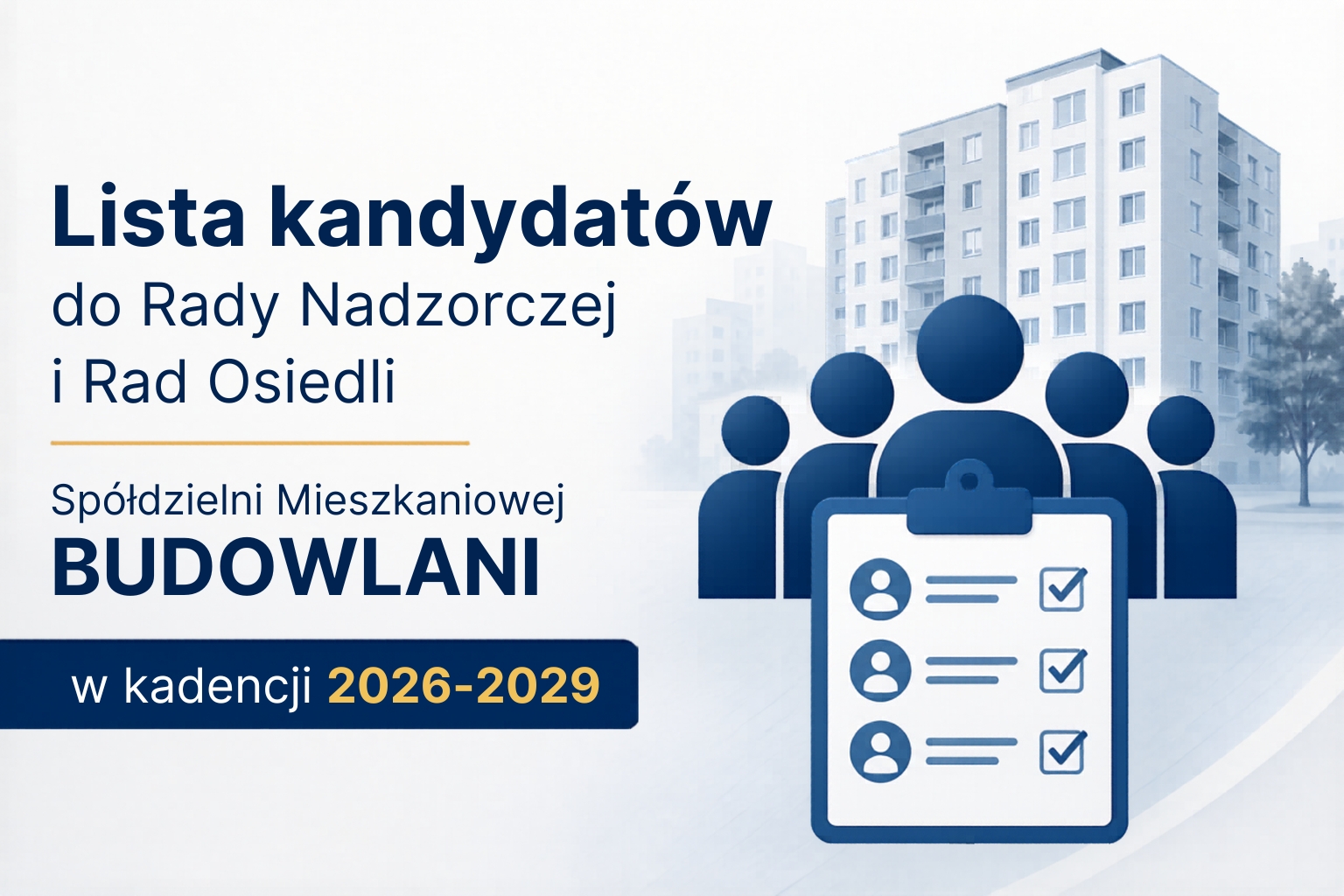 Lista kandydatów
do Rady Nadzorczej
i Rad Osiedli

Spółdzielni Mieszkaniowej
BUDOWLANI

w kadencji 2026-2029